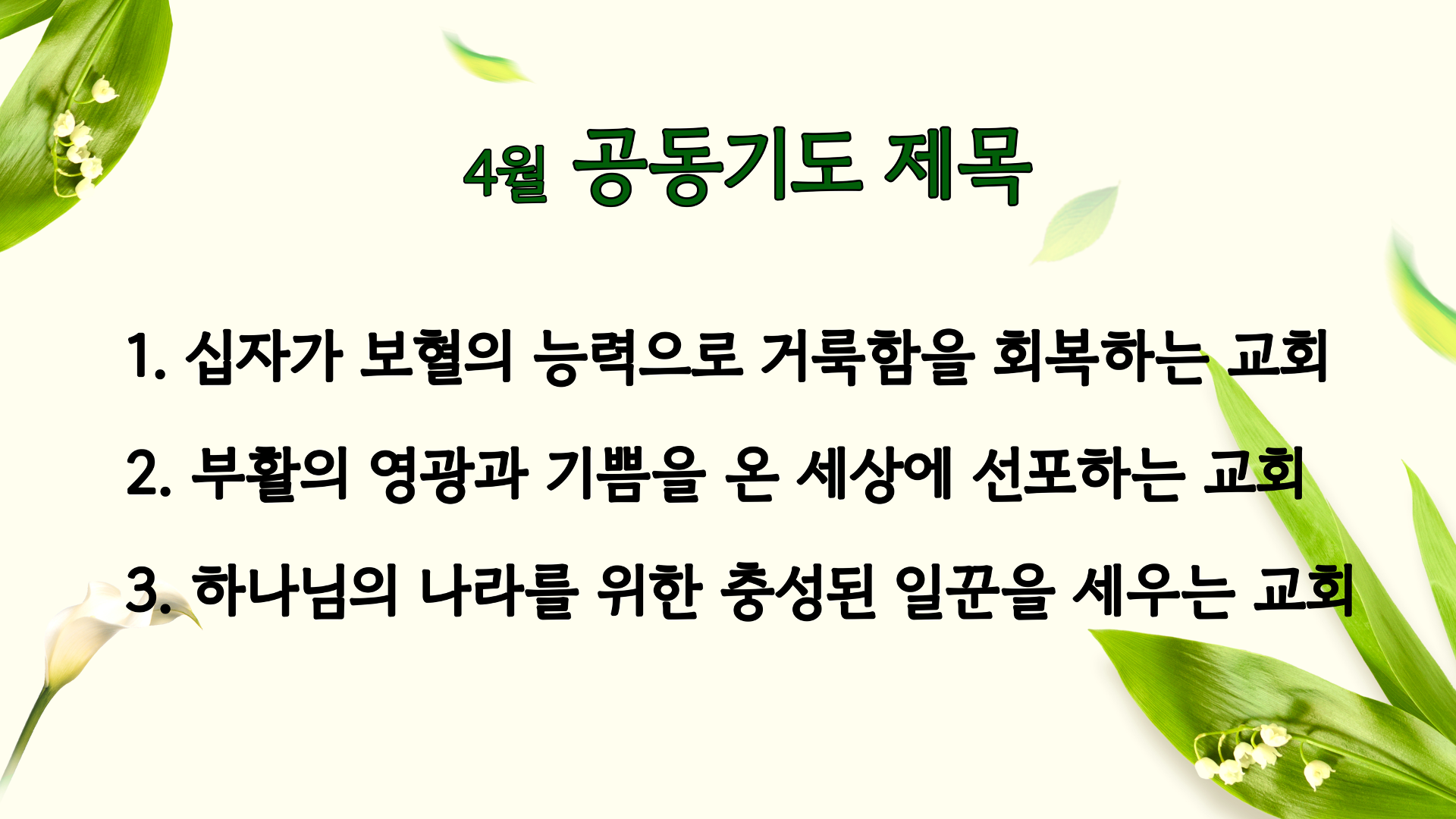 4월 공동기도 제목

1. 십자가 보혈의 능력으로 거룩함을 회복하는 교회

2. 부활의 영광과 기쁨을 온 세상에 선포하는 교회

3. 하나님의 나라를 위한 충성된 일꾼을 세우는 교회